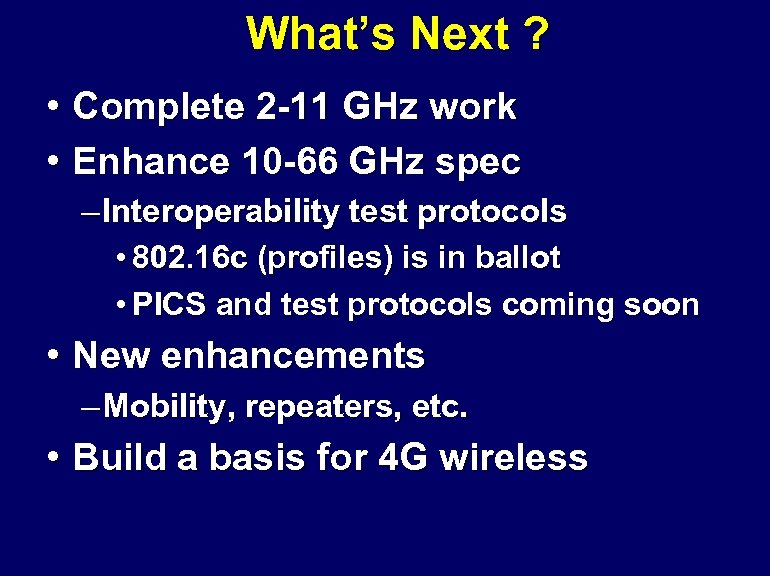 What's Next ?

• Complete 2-11 GHz work
• Enhance 10-66 GHz spec
– Interoperability test protocols
• 802.16c (profiles) is in ballot
• PICS and test protocols coming soon
• New enhancements
– Mobility, repeaters, etc.
• Build a basis for 4G wireless